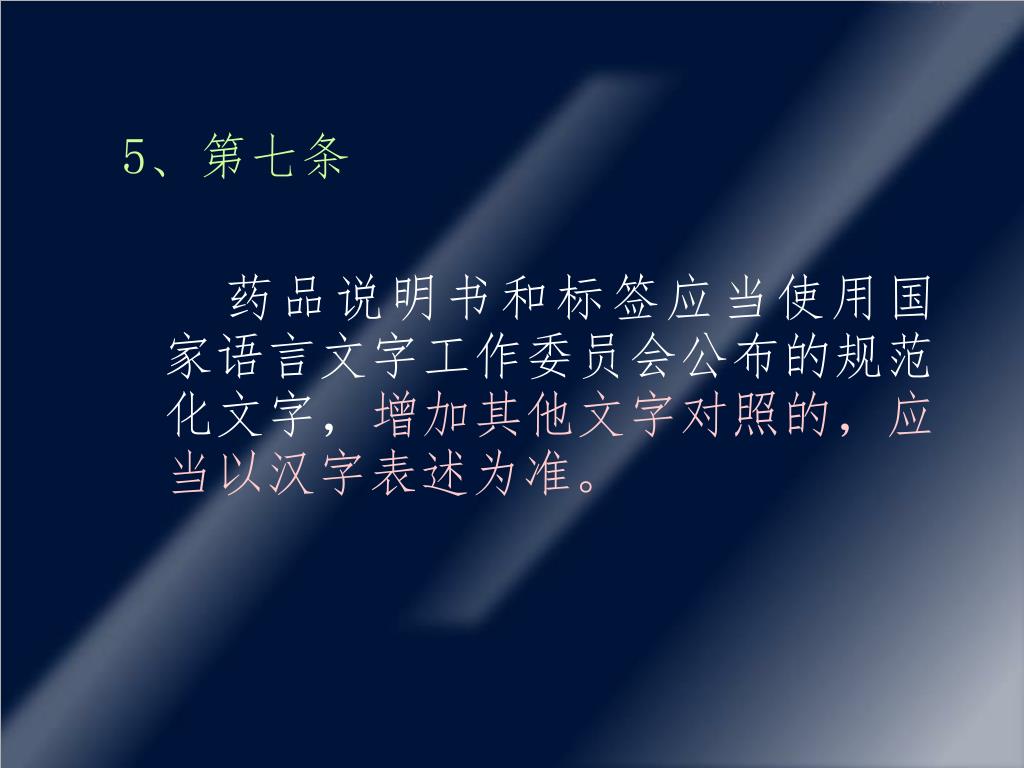 5、第七条

药品说明书和标签应当使用国家语言文字工作委员会公布的规范化文字，增加其他文字对照的，应当以汉字表述为准。